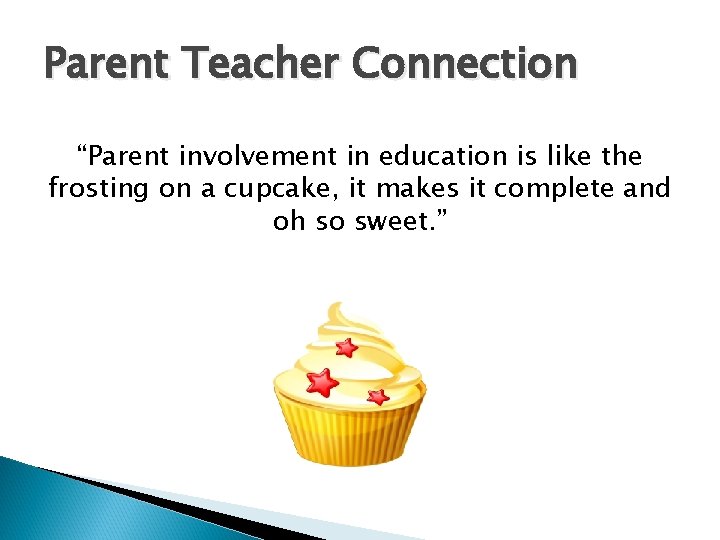 Parent Teacher Connection

“Parent involvement in education is like the frosting on a cupcake, it makes it complete and oh so sweet.”